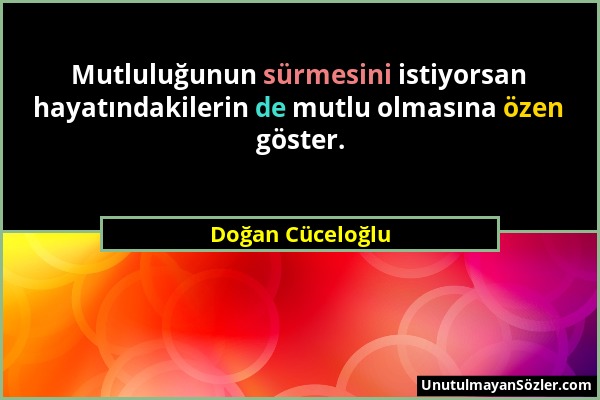 Mutluluğunun sürmesini istiyorsan hayatındakilerin de mutlu olmasına özen göster.

Doğan Cüceloğlu

UnutulmayanSözler.com